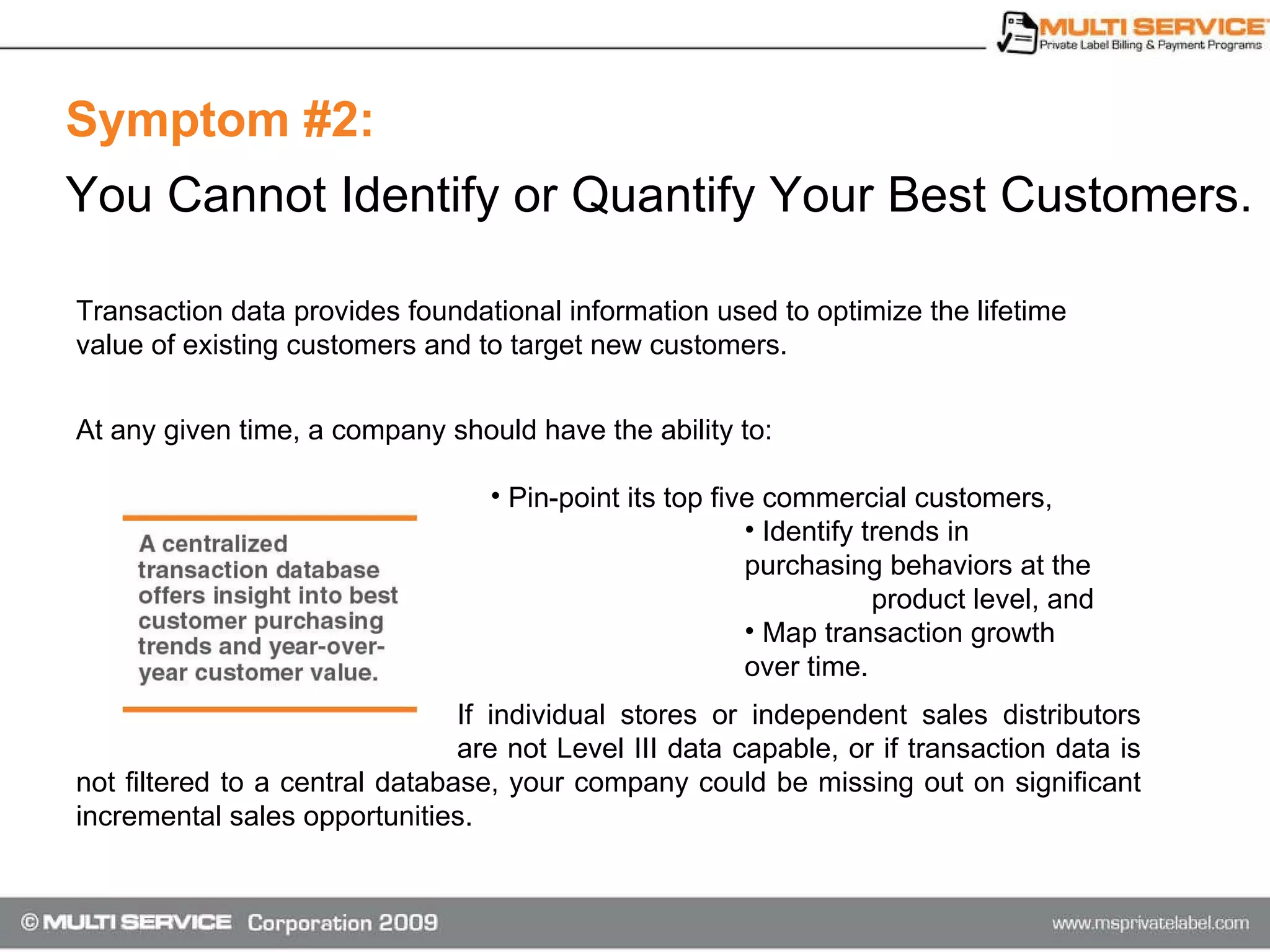 MULTI SERVICE
Private Label Billing & Payment Programs

Symptom #2:

You Cannot Identify or Quantify Your Best Customers.

Transaction data provides foundational information used to optimize the lifetime value of existing customers and to target new customers.

At any given time, a company should have the ability to:

A centralized transaction database offers insight into best customer purchasing trends and year-over-year customer value.

• Pin-point its top five commercial customers,
• Identify trends in purchasing behaviors at the product level, and
• Map transaction growth over time.

If individual stores or independent sales distributors are not Level III data capable, or if transaction data is not filtered to a central database, your company could be missing out on significant incremental sales opportunities.

© MULTI SERVICE Corporation 2009

www.msprivatelabel.com